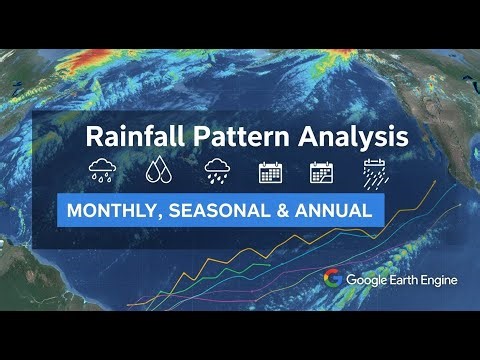 Rainfall Pattern Analysis

MONTHLY, SEASONAL & ANNUAL

Google Earth Engine